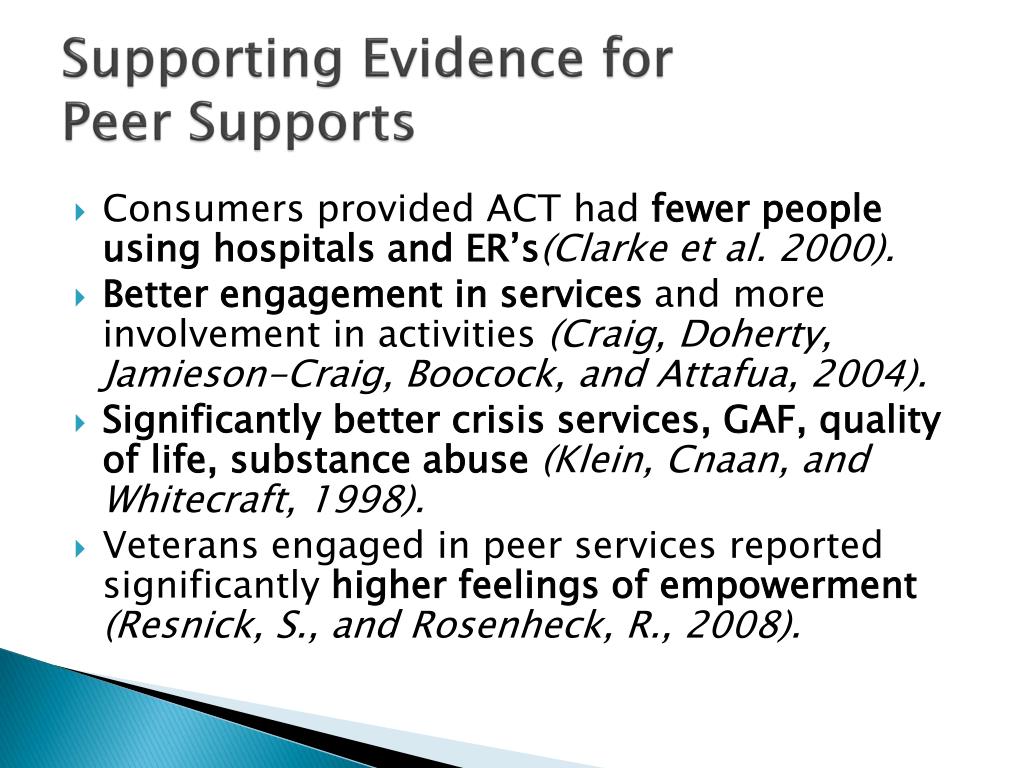 Supporting Evidence for Peer Supports

Consumers provided ACT had fewer people using hospitals and ER's(Clarke et al. 2000).

Better engagement in services and more involvement in activities (Craig, Doherty, Jamieson-Craig, Boocock, and Attafua, 2004).

Significantly better crisis services, GAF, quality of life, substance abuse (Klein, Cnaan, and Whitecraft, 1998).

Veterans engaged in peer services reported significantly higher feelings of empowerment (Resnick, S., and Rosenheck, R., 2008).